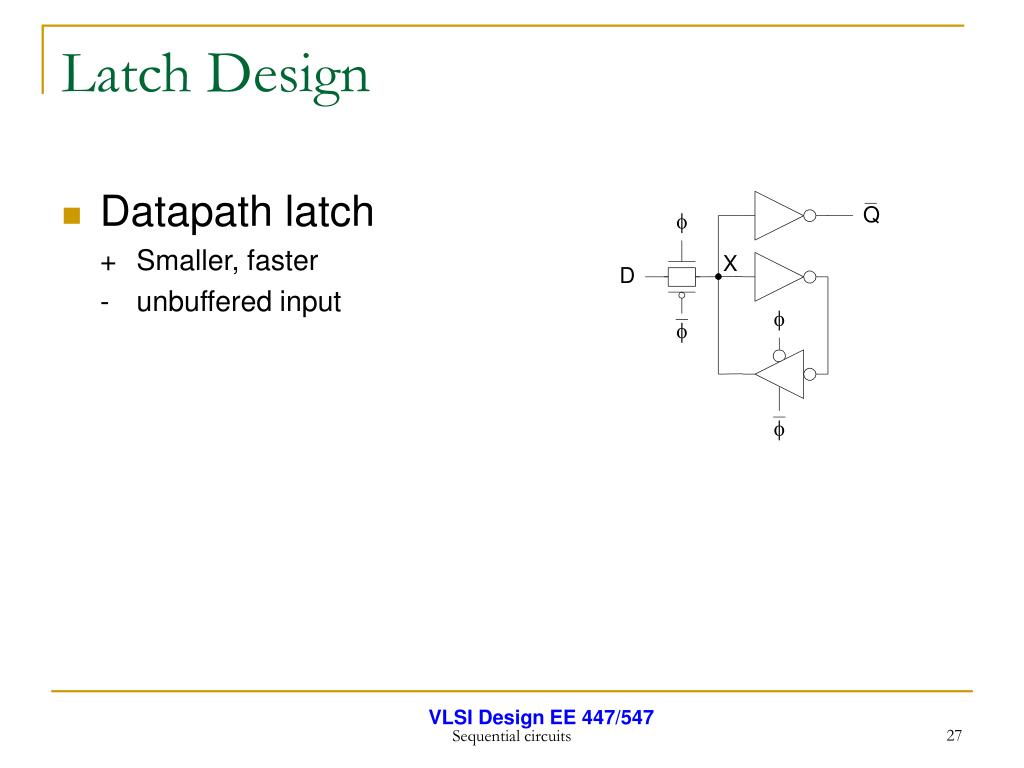 Latch Design

Datapath latch
+ Smaller, faster
- unbuffered input

$\phi$
$\overline{Q}$
D
X
$\overline{\phi}$
$\phi$
$\overline{\phi}$

VLSI Design EE 447/547
Sequential circuits
27